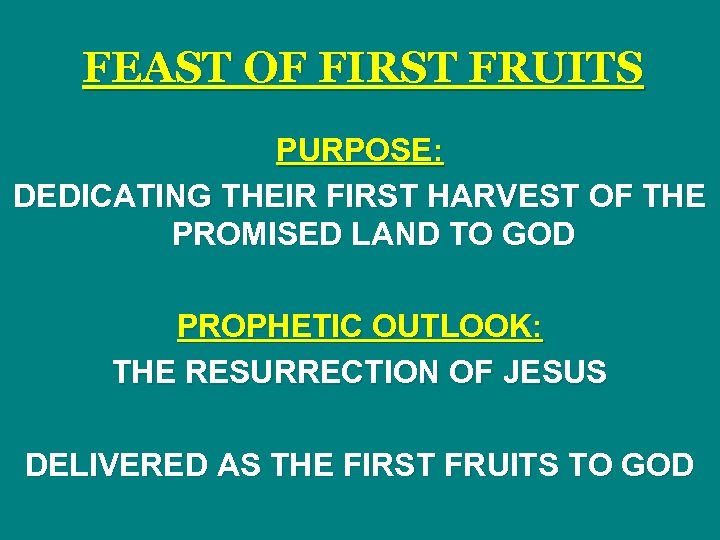 FEAST OF FIRST FRUITS

PURPOSE:

DEDICATING THEIR FIRST HARVEST OF THE PROMISED LAND TO GOD

PROPHETIC OUTLOOK:

THE RESURRECTION OF JESUS

DELIVERED AS THE FIRST FRUITS TO GOD